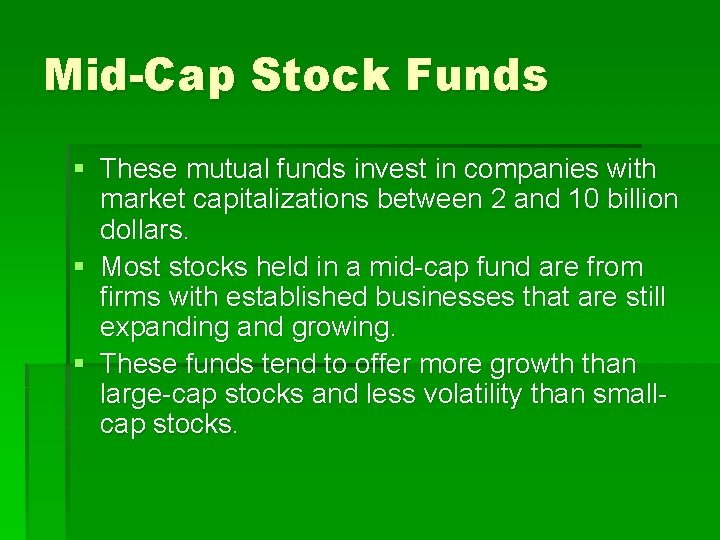 Mid-Cap Stock Funds

▪ These mutual funds invest in companies with market capitalizations between 2 and 10 billion dollars.

▪ Most stocks held in a mid-cap fund are from firms with established businesses that are still expanding and growing.

▪ These funds tend to offer more growth than large-cap stocks and less volatility than small-cap stocks.